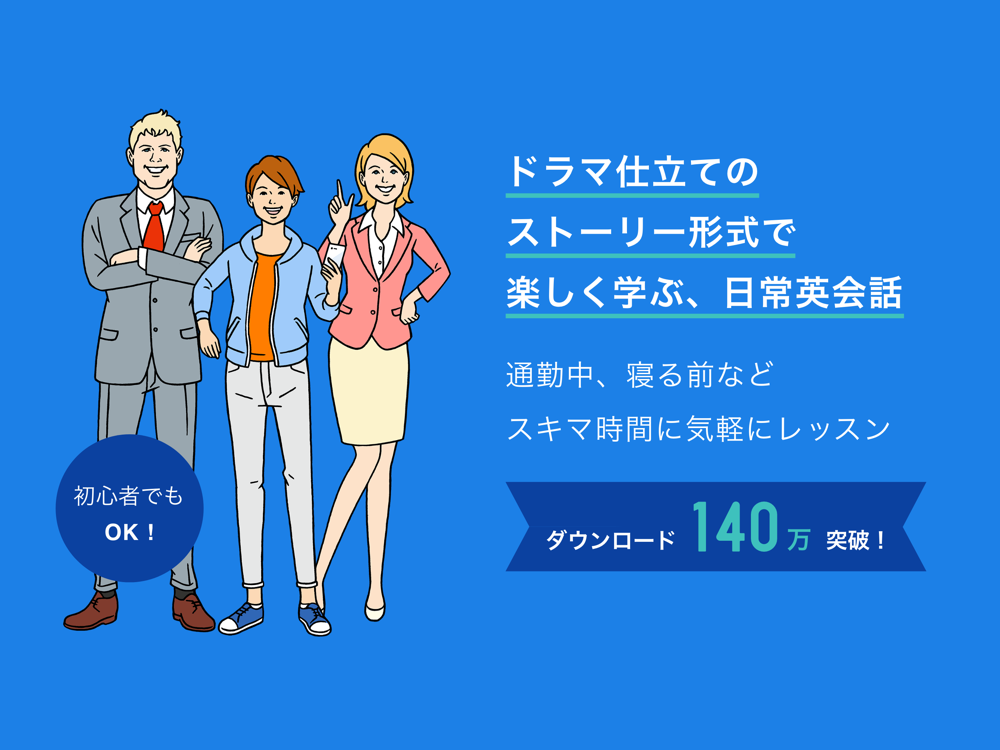 ドラマ仕立ての
ストーリー形式で
楽しく学ぶ、日常英会話

通勤中、寝る前など
スキマ時間に気軽にレッスン

ダウンロード 140万 突破！

初心者でも
OK！